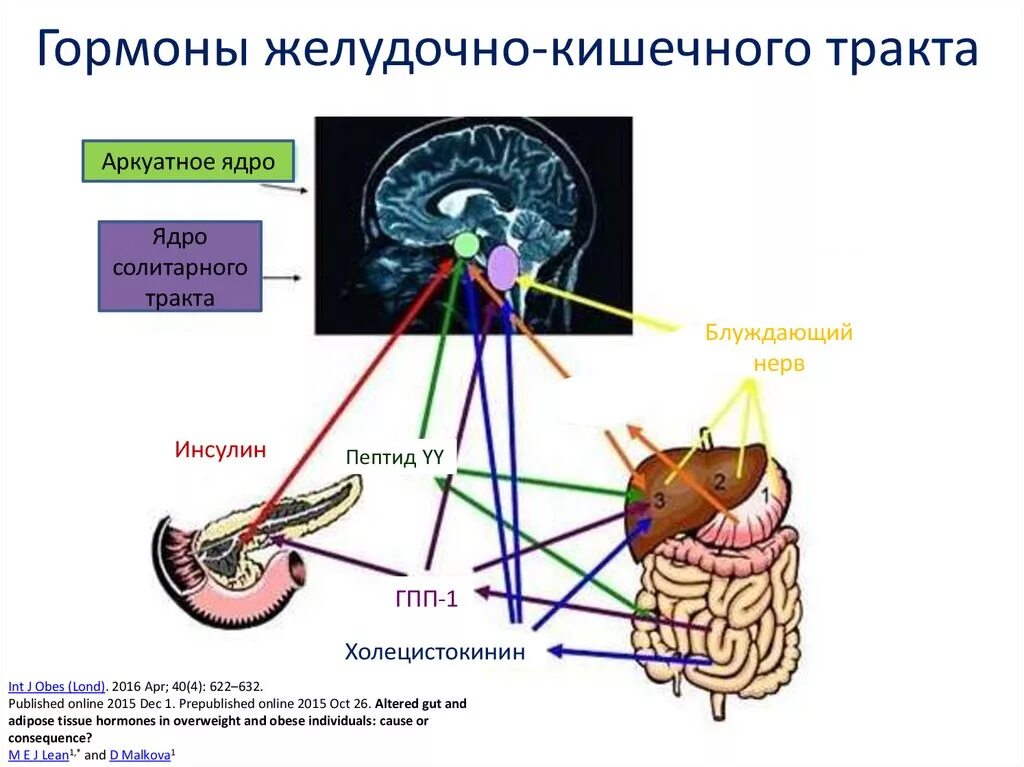 Гормоны желудочно-кишечного тракта

Аркуатное ядро

Ядро солитарного тракта

Блуждающий нерв

Инсулин

Пептид YY

3

2

1

ГПП-1

Холецистокинин

Int J Obes (Lond). 2016 Apr; 40(4): 622–632.
Published online 2015 Dec 1. Prepublished online 2015 Oct 26. Altered gut and adipose tissue hormones in overweight and obese individuals: cause or consequence?
M E J Lean$^{1,*}$ and D Malkova$^{1}$